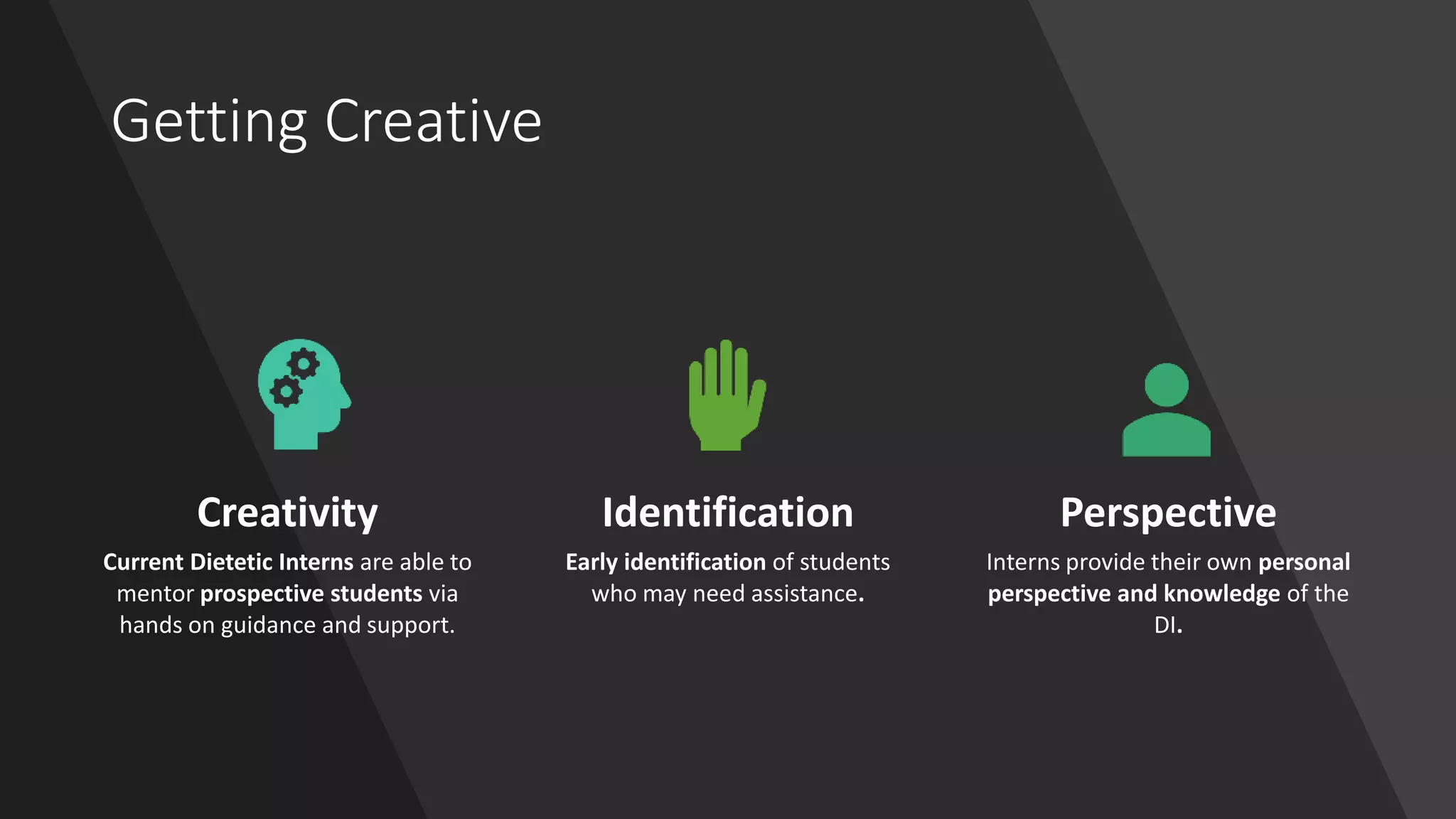 Getting Creative

Creativity

Current Dietetic Interns are able to mentor prospective students via hands on guidance and support.

Identification

Early identification of students who may need assistance.

Perspective

Interns provide their own personal perspective and knowledge of the DI.